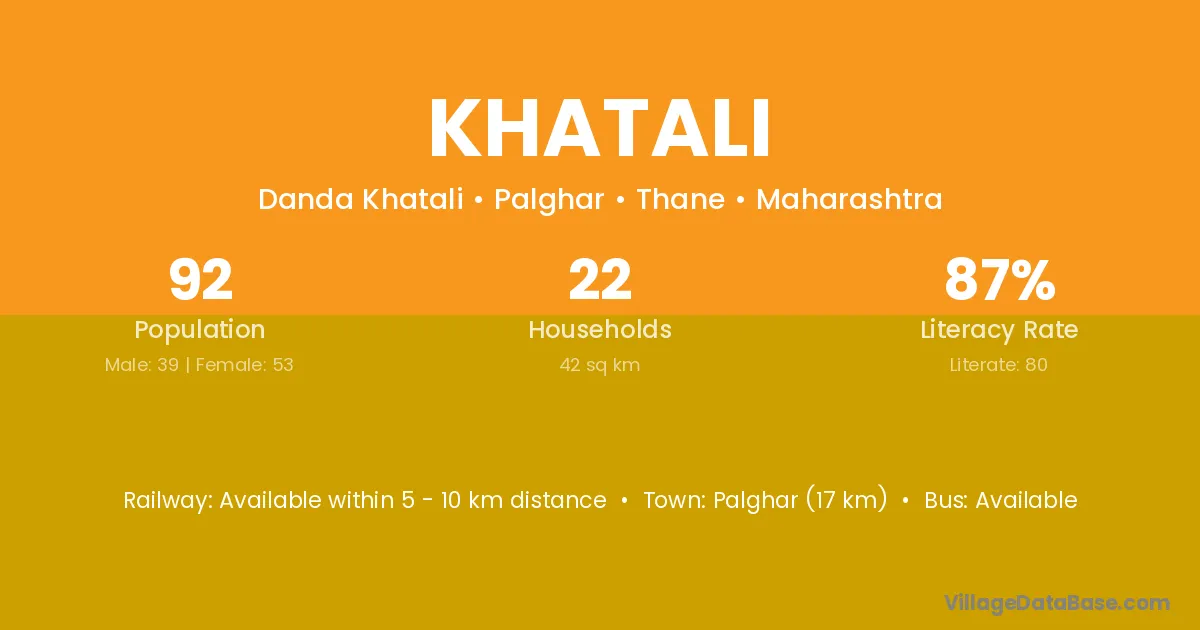 KHATALI

Danda Khatali • Palghar • Thane • Maharashtra

92
Population
Male: 39 | Female: 53

22
Households
42 sq km

87%
Literacy Rate
Literate: 80

Railway: Available within 5 - 10 km distance • Town: Palghar (17 km) • Bus: Available

VillageDataBase.com